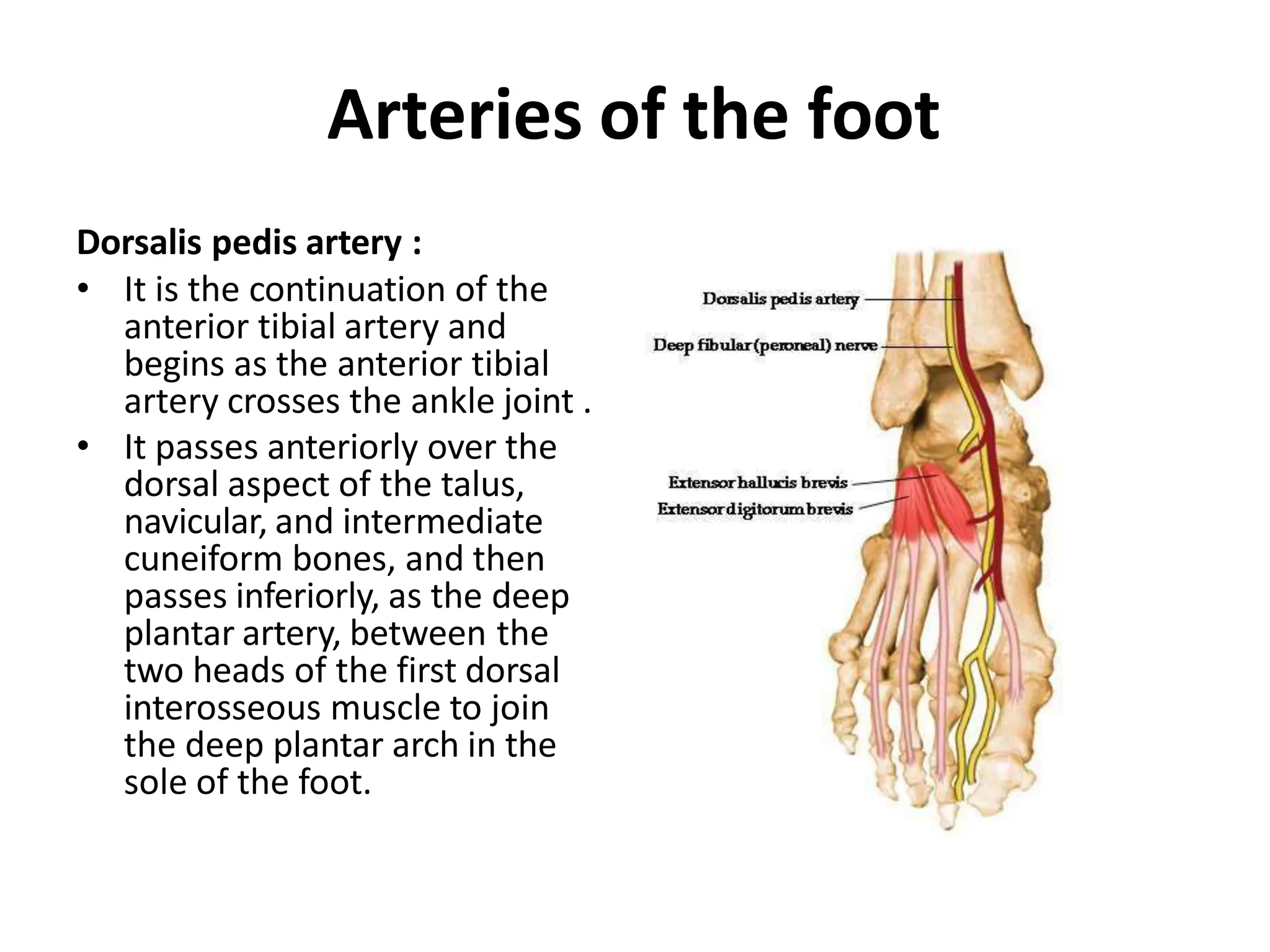 Arteries of the foot

Dorsalis pedis artery :

• It is the continuation of the anterior tibial artery and begins as the anterior tibial artery crosses the ankle joint .
• It passes anteriorly over the dorsal aspect of the talus, navicular, and intermediate cuneiform bones, and then passes inferiorly, as the deep plantar artery, between the two heads of the first dorsal interosseous muscle to join the deep plantar arch in the sole of the foot.

Dorsalis pedis artery
Deep fibular (peroneal) nerve
Extensor hallucis brevis
Extensor digitorum brevis